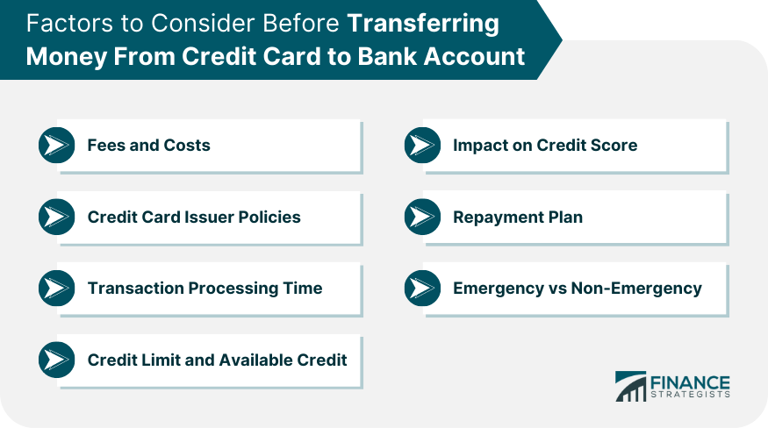 Factors to Consider Before Transferring Money From Credit Card to Bank Account

Fees and Costs

Credit Card Issuer Policies

Transaction Processing Time

Credit Limit and Available Credit

Impact on Credit Score

Repayment Plan

Emergency vs Non-Emergency

FINANCE STRATEGISTS